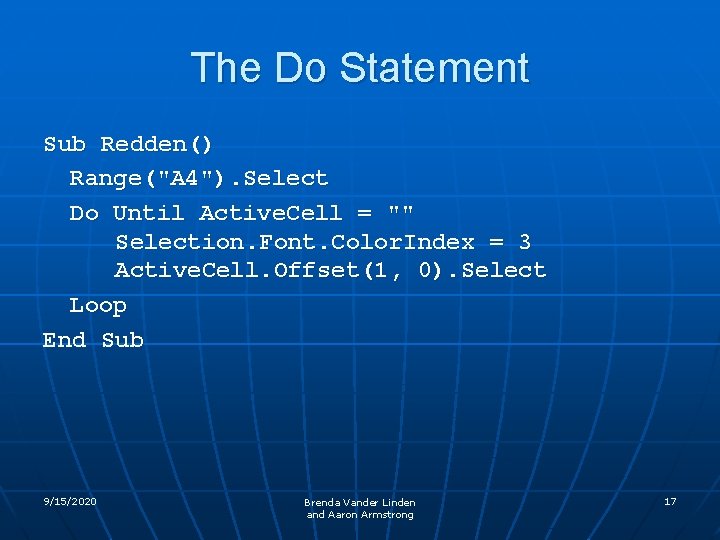 The Do Statement

Sub Redden()
  Range("A4").Select
  Do Until ActiveCell = ""
      Selection.Font.ColorIndex = 3
      ActiveCell.Offset(1, 0).Select
  Loop
End Sub

9/15/2020

Brenda Vander Linden and Aaron Armstrong

17